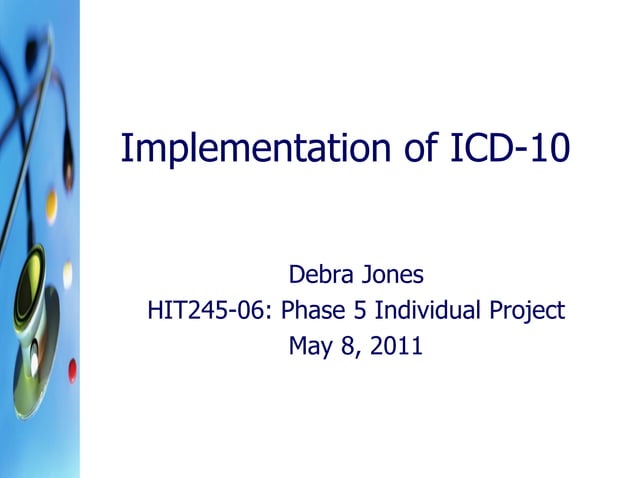 Implementation of ICD-10

Debra Jones
HIT245-06: Phase 5 Individual Project
May 8, 2011